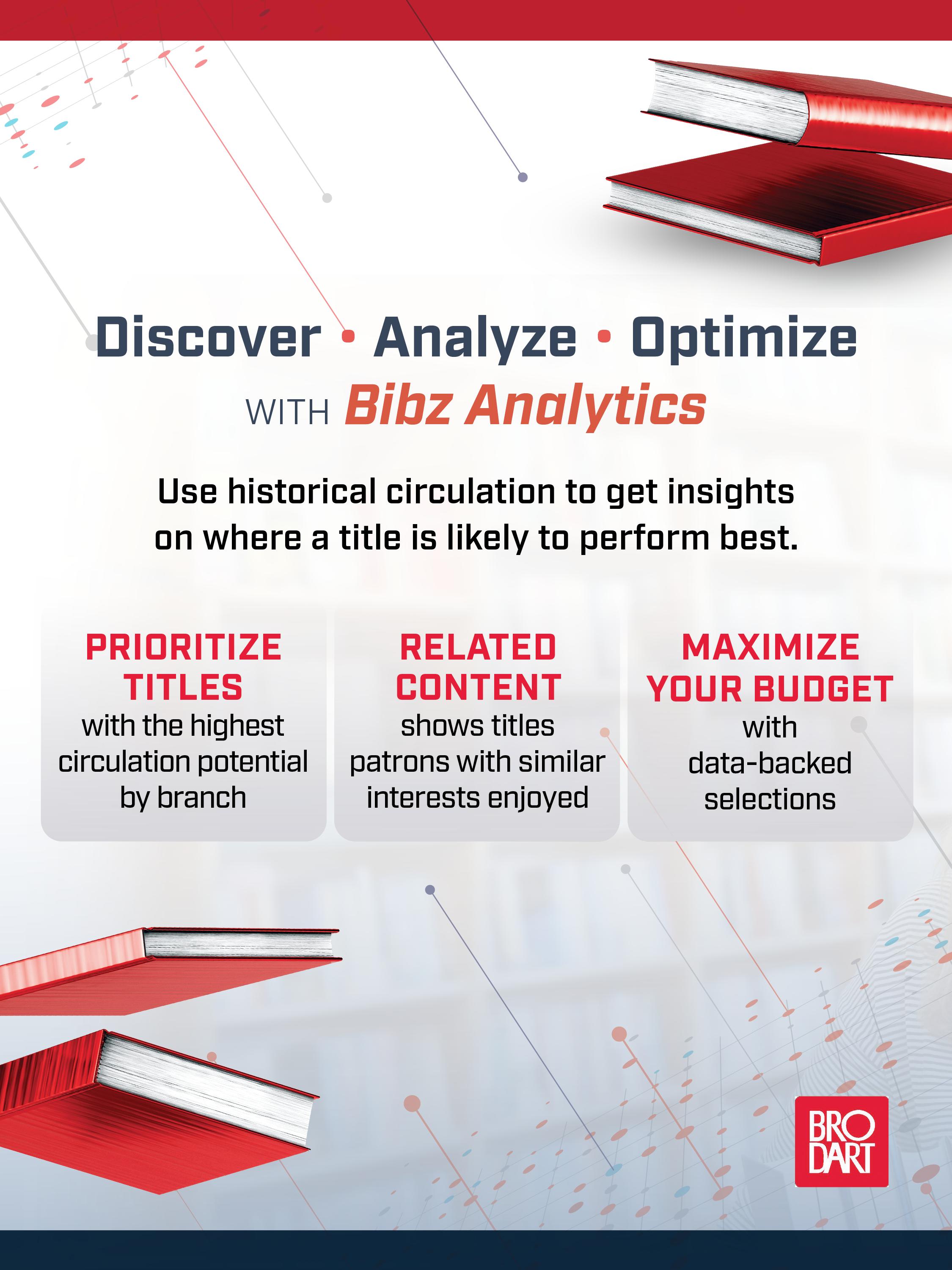 Discover • Analyze • Optimize

WITH Bibz Analytics

Use historical circulation to get insights on where a title is likely to perform best.

PRIORITIZE TITLES
with the highest circulation potential by branch

RELATED CONTENT
shows titles patrons with similar interests enjoyed

MAXIMIZE YOUR BUDGET
with data-backed selections

BRO DART